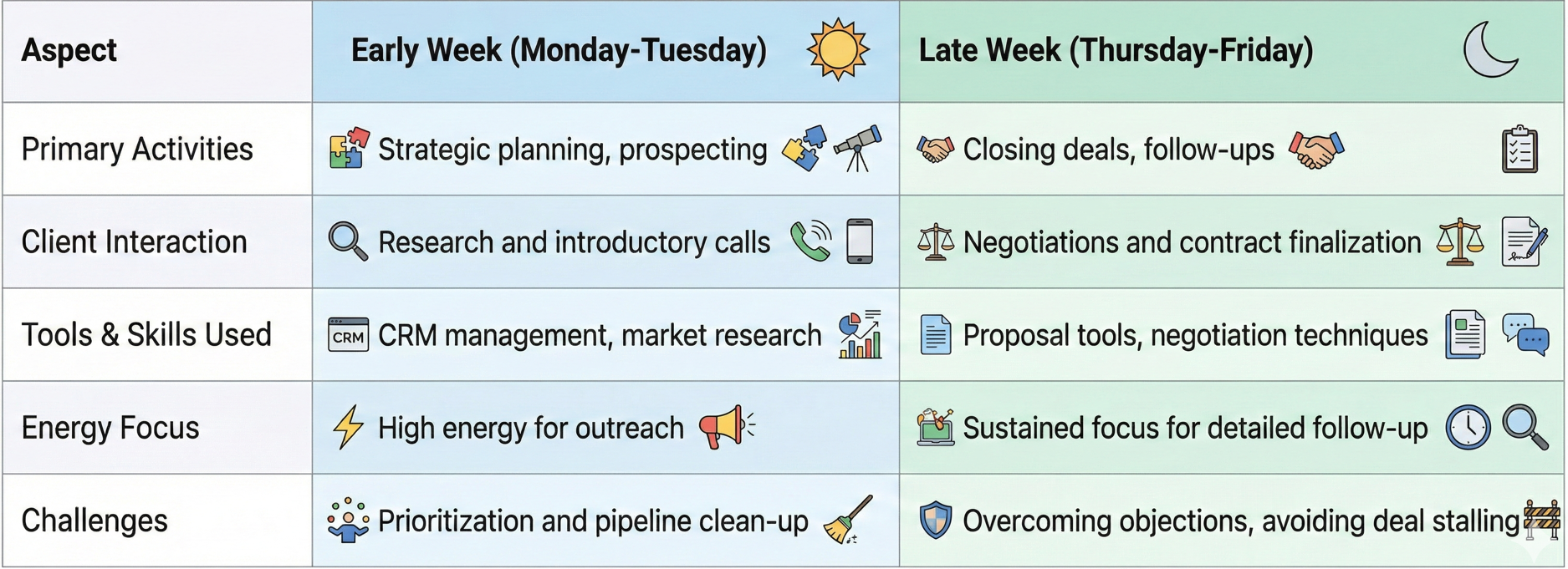 | Aspect | Early Week (Monday-Tuesday) | Late Week (Thursday-Friday) |
|---|---|---|
| Primary Activities | Strategic planning, prospecting | Closing deals, follow-ups |
| Client Interaction | Research and introductory calls | Negotiations and contract finalization |
| Tools & Skills Used | CRM CRM management, market research | Proposal tools, negotiation techniques |
| Energy Focus | High energy for outreach | Sustained focus for detailed follow-up |
| Challenges | Prioritization and pipeline clean-up | Overcoming objections, avoiding deal stalling |